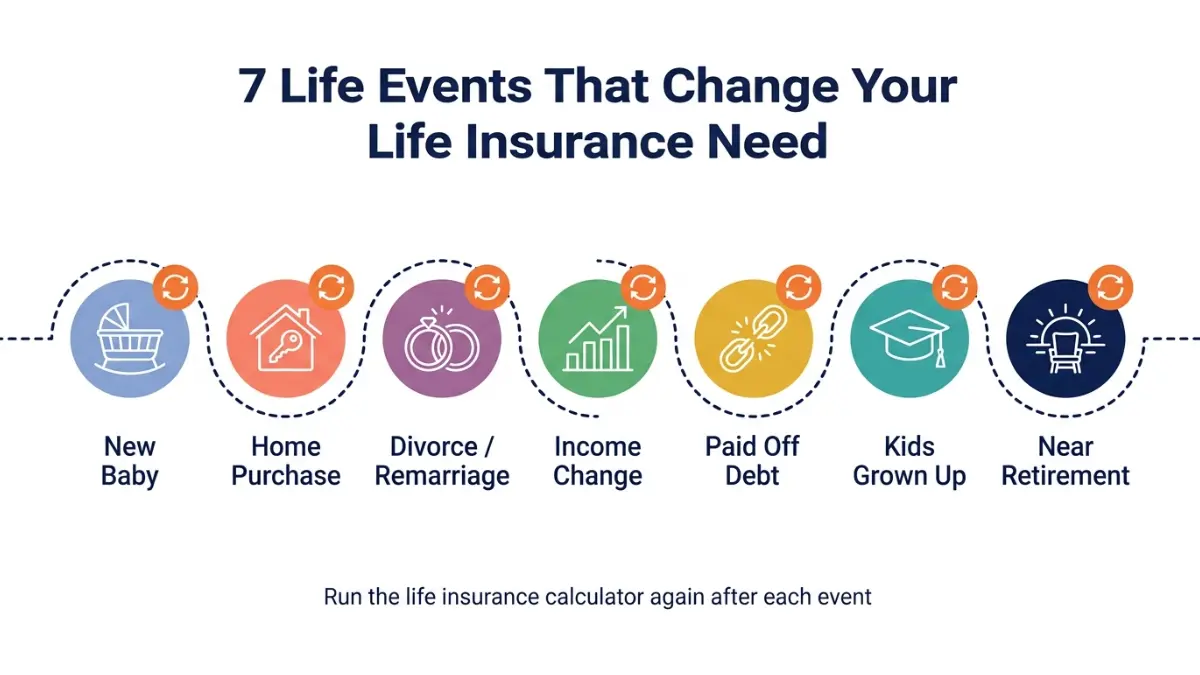 7 Life Events That Change Your Life Insurance Need

New Baby

Home Purchase

Divorce / Remarriage

Income Change

Paid Off Debt

Kids Grown Up

Near Retirement

Run the life insurance calculator again after each event